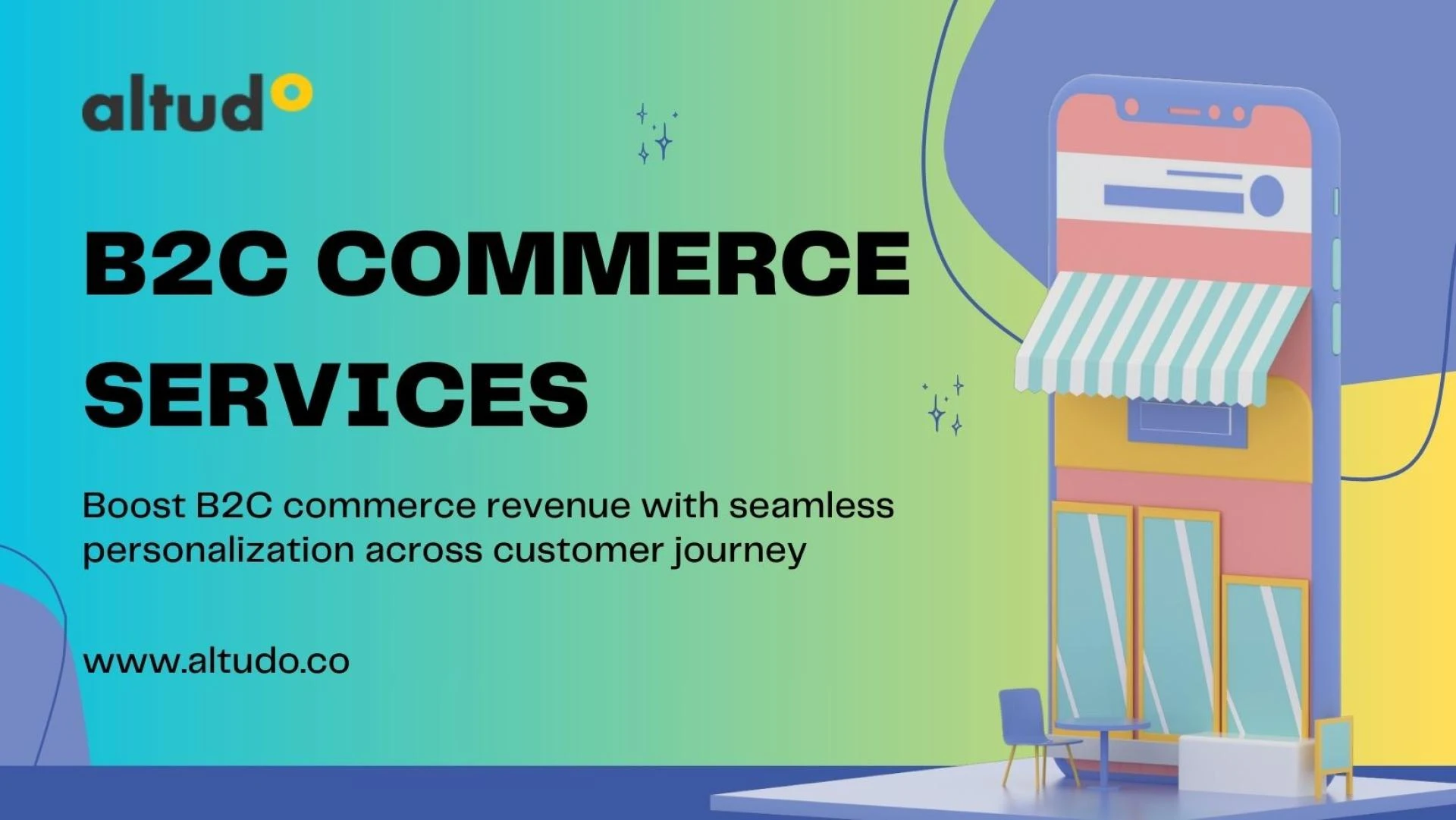 altudo

B2C COMMERCE SERVICES

Boost B2C commerce revenue with seamless personalization across customer journey

www.altudo.co